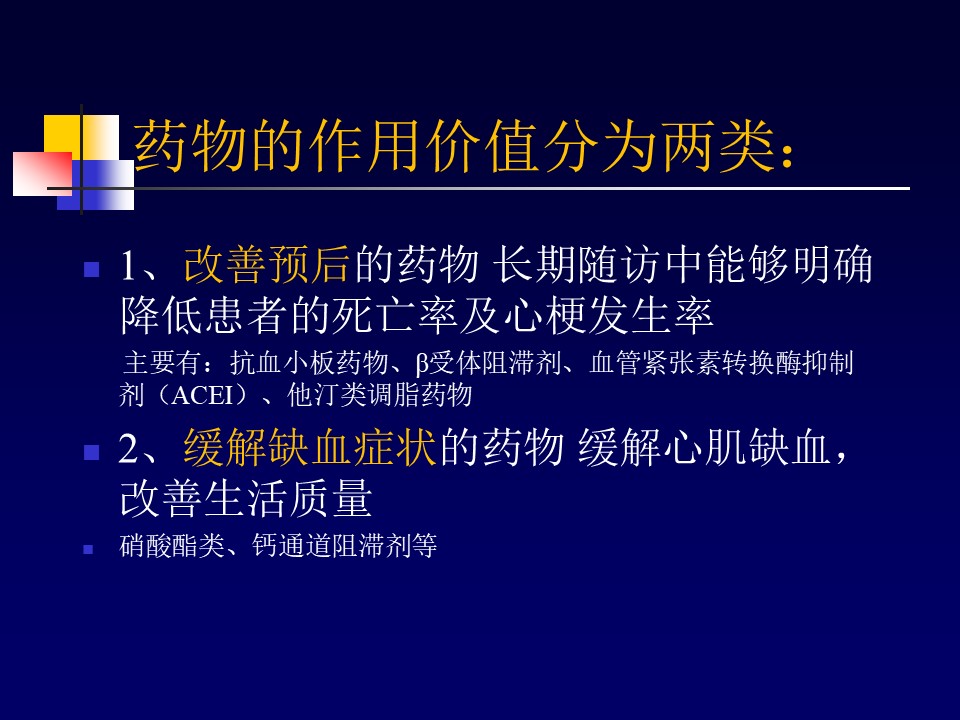 药物的作用价值分为两类：

1、改善预后的药物 长期随访中能够明确降低患者的死亡率及心梗发生率

主要有：抗血小板药物、β受体阻滞剂、血管紧张素转换酶抑制剂（ACEI）、他汀类调脂药物

2、缓解缺血症状的药物 缓解心肌缺血，改善生活质量

硝酸酯类、钙通道阻滞剂等